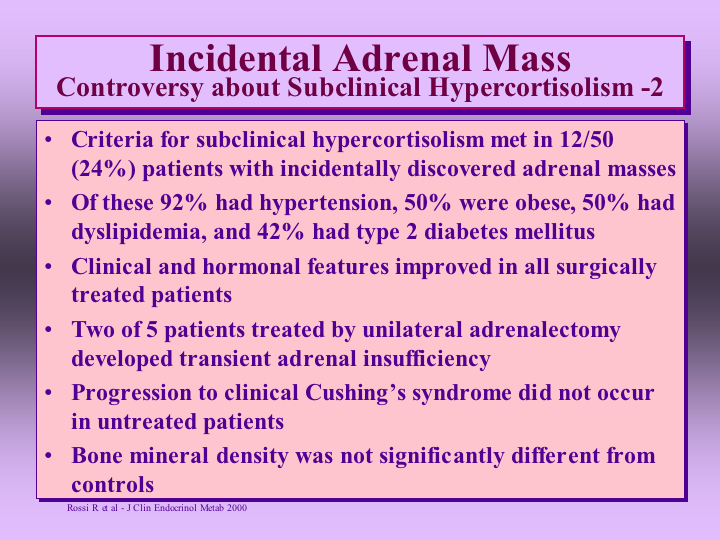 Incidental Adrenal Mass
Controversy about Subclinical Hypercortisolism -2

• Criteria for subclinical hypercortisolism met in 12/50 (24%) patients with incidentally discovered adrenal masses
• Of these 92% had hypertension, 50% were obese, 50% had dyslipidemia, and 42% had type 2 diabetes mellitus
• Clinical and hormonal features improved in all surgically treated patients
• Two of 5 patients treated by unilateral adrenalectomy developed transient adrenal insufficiency
• Progression to clinical Cushing's syndrome did not occur in untreated patients
• Bone mineral density was not significantly different from controls

Rossi R et al - J Clin Endocrinol Metab 2000